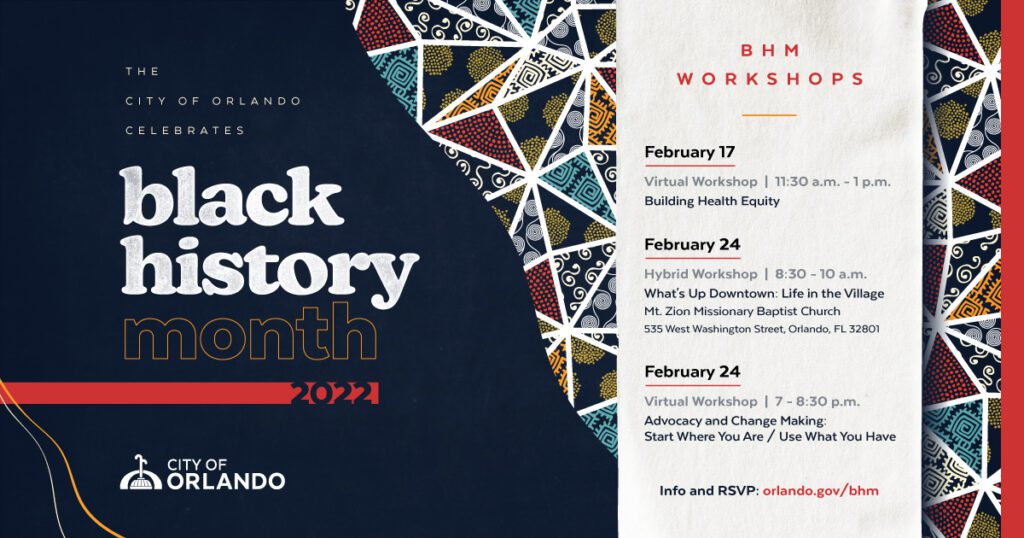 THE
CITY OF ORLANDO
CELEBRATES

black history month

2022

CITY OF ORLANDO

BHM WORKSHOPS

February 17

Virtual Workshop | 11:30 a.m. - 1 p.m.
Building Health Equity

February 24

Hybrid Workshop | 8:30 - 10 a.m.
What's Up Downtown: Life in the Village
Mt. Zion Missionary Baptist Church
535 West Washington Street, Orlando, FL 32801

February 24

Virtual Workshop | 7 - 8:30 p.m.
Advocacy and Change Making:
Start Where You Are / Use What You Have

Info and RSVP: orlando.gov/bhm